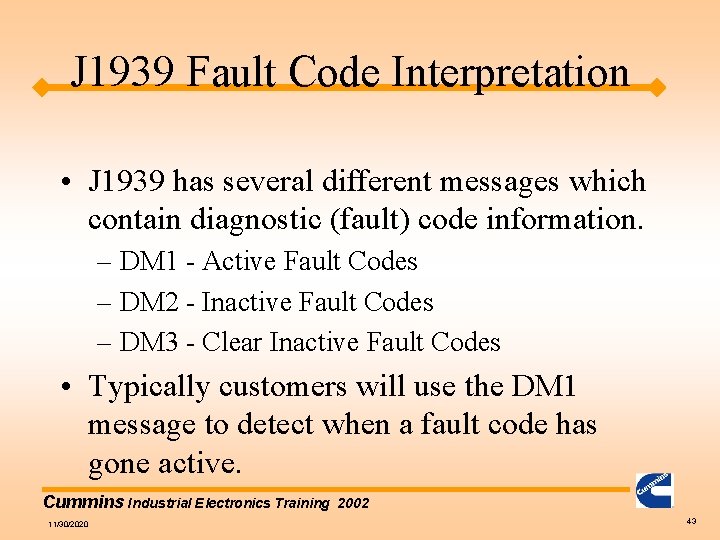 J1939 Fault Code Interpretation

• J1939 has several different messages which contain diagnostic (fault) code information.

– DM1 - Active Fault Codes

– DM2 - Inactive Fault Codes

– DM3 - Clear Inactive Fault Codes

• Typically customers will use the DM1 message to detect when a fault code has gone active.

Cummins Industrial Electronics Training 2002

Cummins

11/30/2020

43